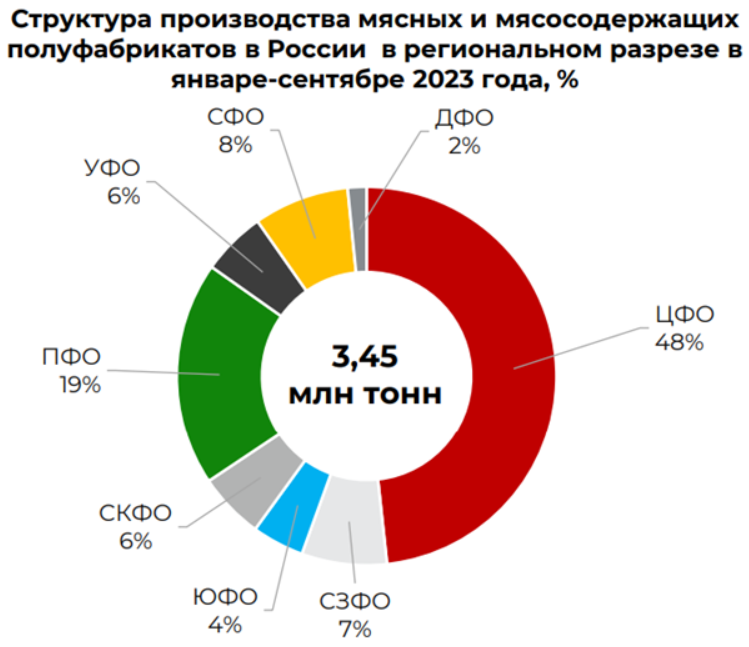 Структура производства мясных и мясосодержащих полуфабрикатов в России в региональном разрезе в январе-сентябре 2023 года, %

СФО
8%

ДФО
2%

УФО
6%

ЦФО
48%

ПФО
19%

3,45
млн тонн

СКФО
6%

ЮФО
4%

СЗФО
7%